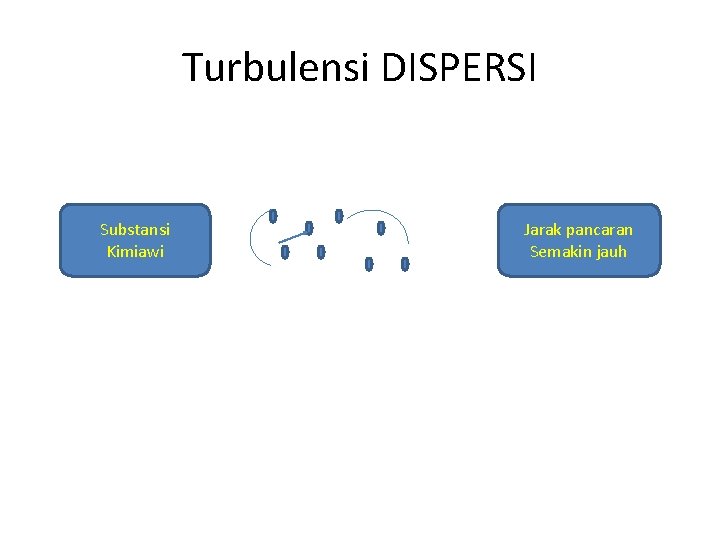 Turbulensi DISPERSI

Substansi Kimiawi

Jarak pancaran Semakin jauh